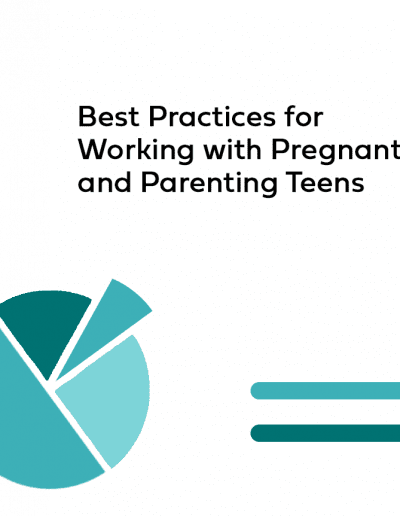 Best Practices for Working with Pregnant and Parenting Teens